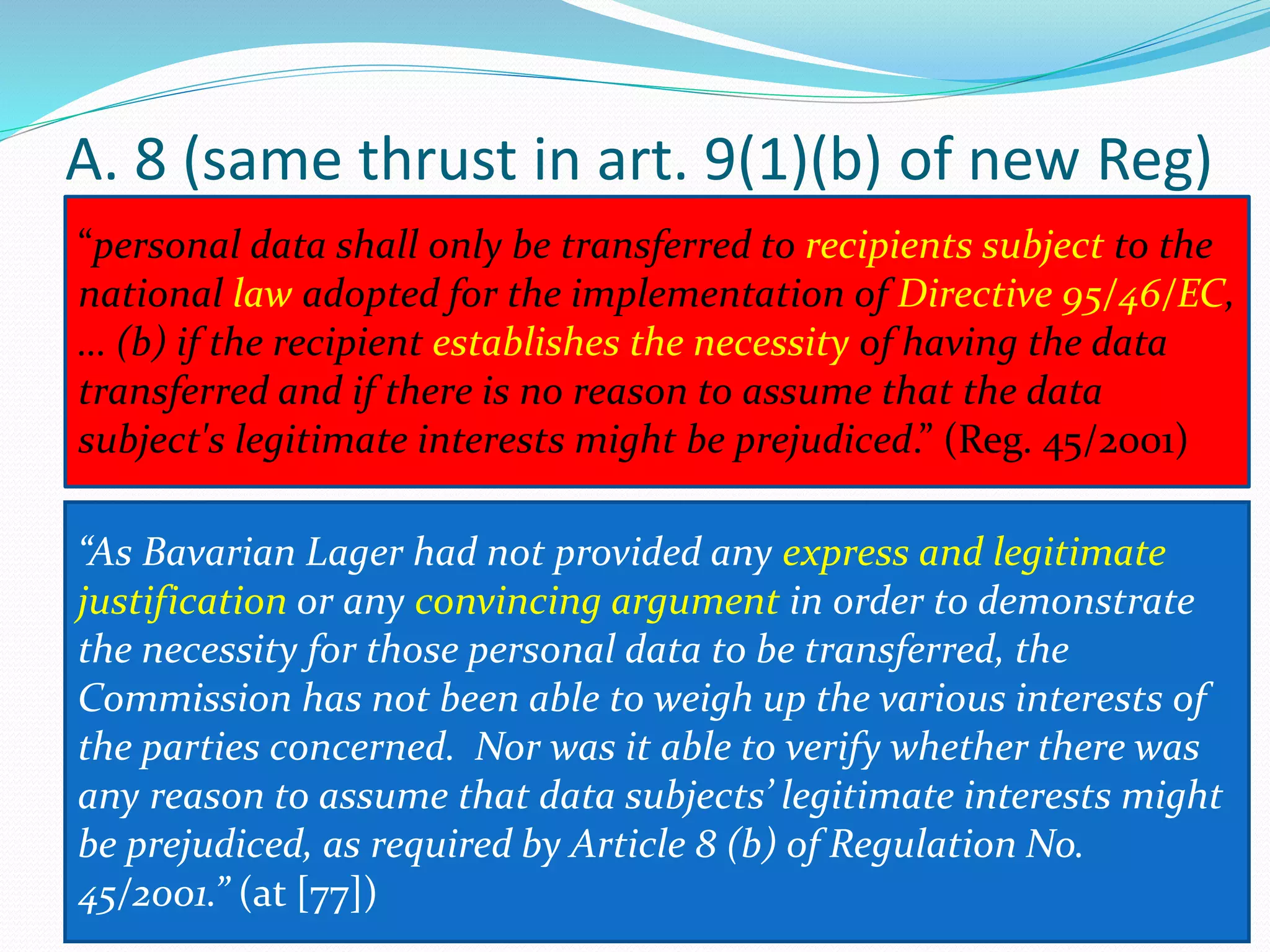 A. 8 (same thrust in art. 9(1)(b) of new Reg)

“personal data shall only be transferred to recipients subject to the national law adopted for the implementation of Directive 95/46/EC, … (b) if the recipient establishes the necessity of having the data transferred and if there is no reason to assume that the data subject's legitimate interests might be prejudiced.” (Reg. 45/2001)

“As Bavarian Lager had not provided any express and legitimate justification or any convincing argument in order to demonstrate the necessity for those personal data to be transferred, the Commission has not been able to weigh up the various interests of the parties concerned. Nor was it able to verify whether there was any reason to assume that data subjects’ legitimate interests might be prejudiced, as required by Article 8 (b) of Regulation No. 45/2001.” (at [77])